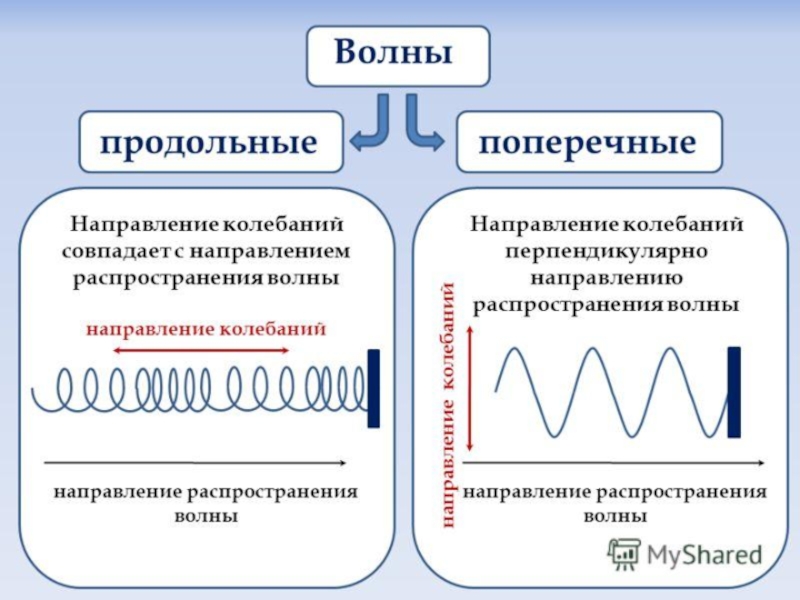 Волны

продольные

поперечные

Направление колебаний совпадает с направлением распространения волны

направление колебаний

направление распространения волны

Направление колебаний перпендикулярно направлению распространения волны

направление колебаний

направление распространения волны

MyShared